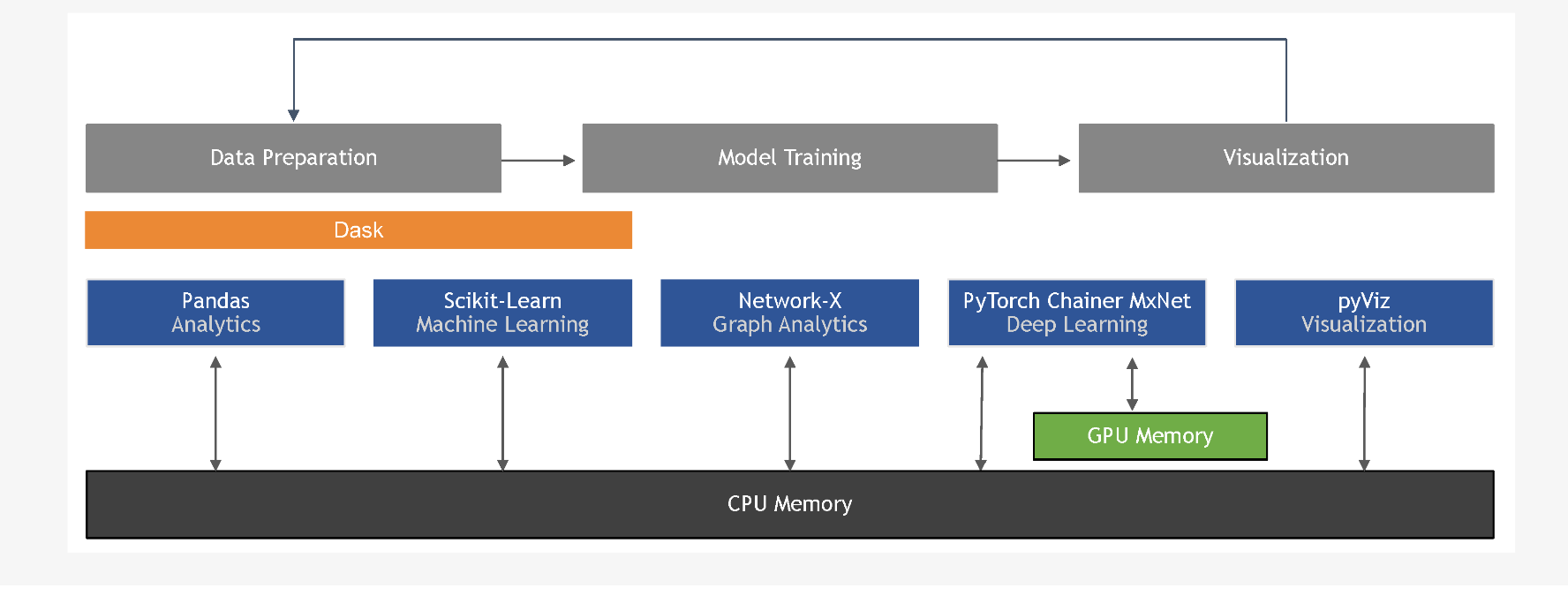 Data Preparation

Model Training

Visualization

Dask

Pandas
Analytics

Scikit-Learn
Machine Learning

Network-X
Graph Analytics

PyTorch Chainer MxNet
Deep Learning

pyViz
Visualization

GPU Memory

CPU Memory